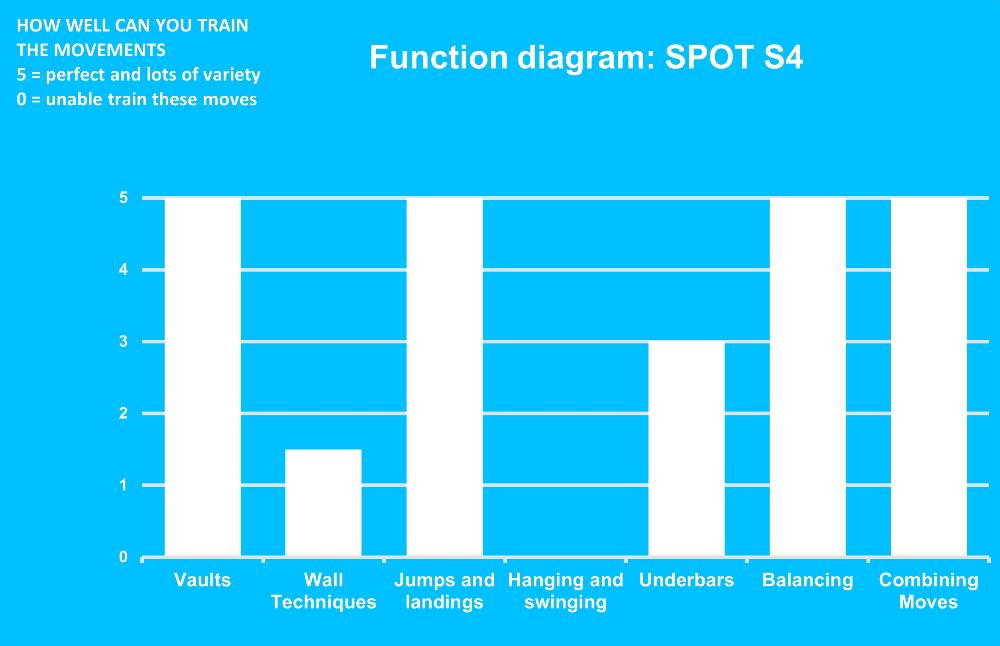 HOW WELL CAN YOU TRAIN THE MOVEMENTS
5 = perfect and lots of variety
0 = unable train these moves

Function diagram: SPOT S4

5
4
3
2
1
0

Vaults
Wall Techniques
Jumps and landings
Hanging and swinging
Underbars
Balancing
Combining Moves